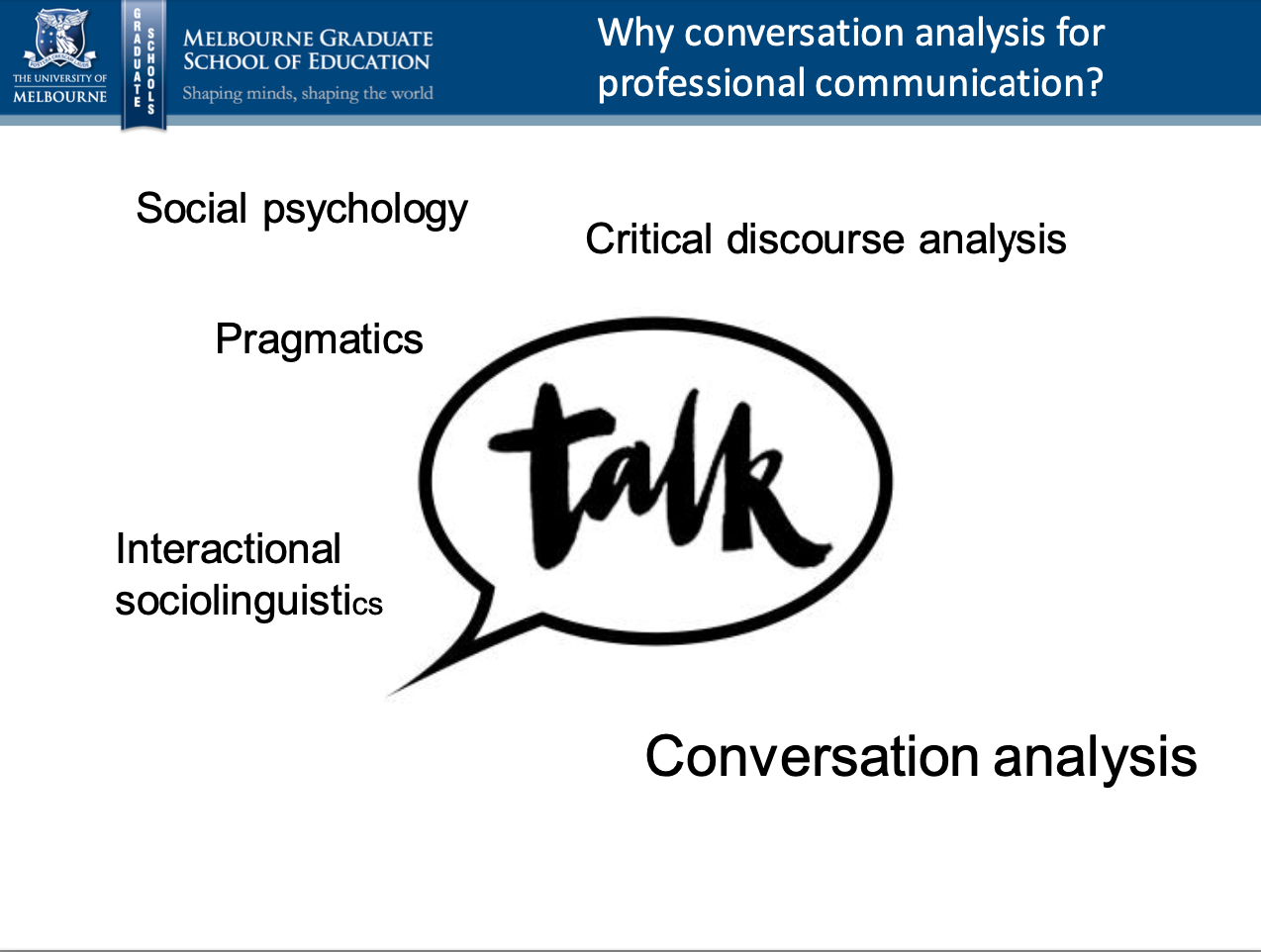 THE UNIVERSITY OF MELBOURNE

GRADUATE SCHOOLS

MELBOURNE GRADUATE SCHOOL OF EDUCATION
Shaping minds, shaping the world

Why conversation analysis for professional communication?

Social psychology

Critical discourse analysis

Pragmatics

talk

Interactional sociolinguistics

Conversation analysis